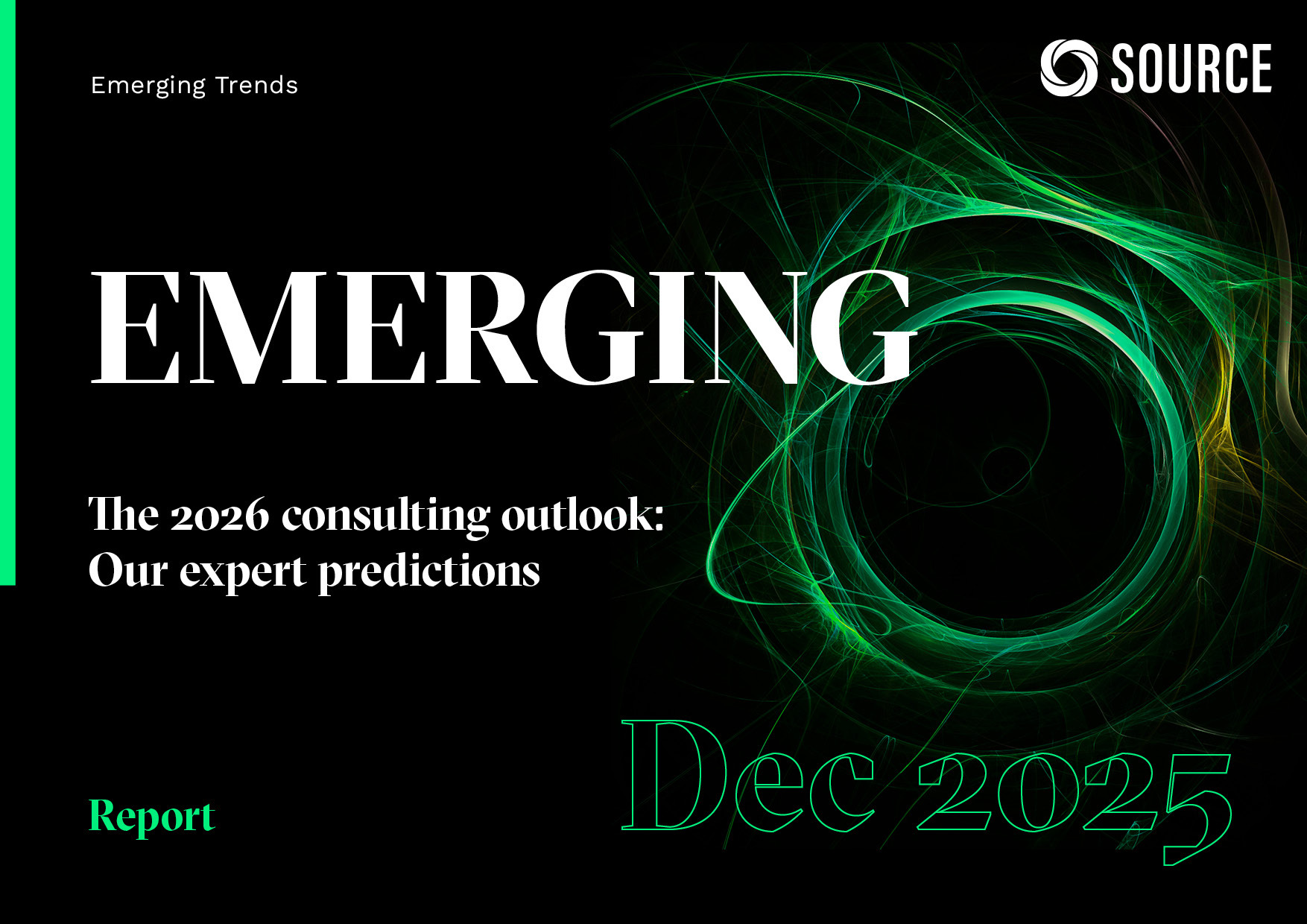 Emerging Trends

SOURCE

EMERGING

The 2026 consulting outlook: Our expert predictions

Report

Dec 2025